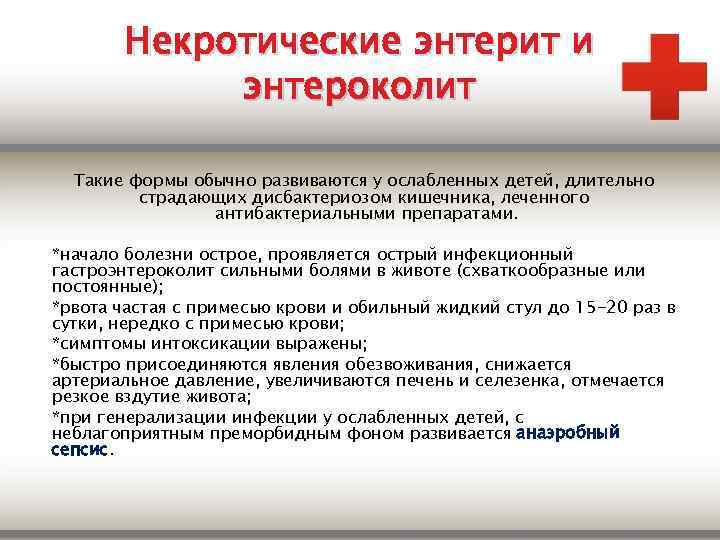 Некротические энтерит и энтероколит

Такие формы обычно развиваются у ослабленных детей, длительно страдающих дисбактериозом кишечника, леченного антибактериальными препаратами.

*начало болезни острое, проявляется острый инфекционный гастроэнтероколит сильными болями в животе (схваткообразные или постоянные);

*рвота частая с примесью крови и обильный жидкий стул до 15-20 раз в сутки, нередко с примесью крови;

*симптомы интоксикации выражены;

*быстро присоединяются явления обезвоживания, снижается артериальное давление, увеличиваются печень и селезенка, отмечается резкое вздутие живота;

*при генерализации инфекции у ослабленных детей, с неблагоприятным преморбидным фоном развивается анаэробный сепсис.